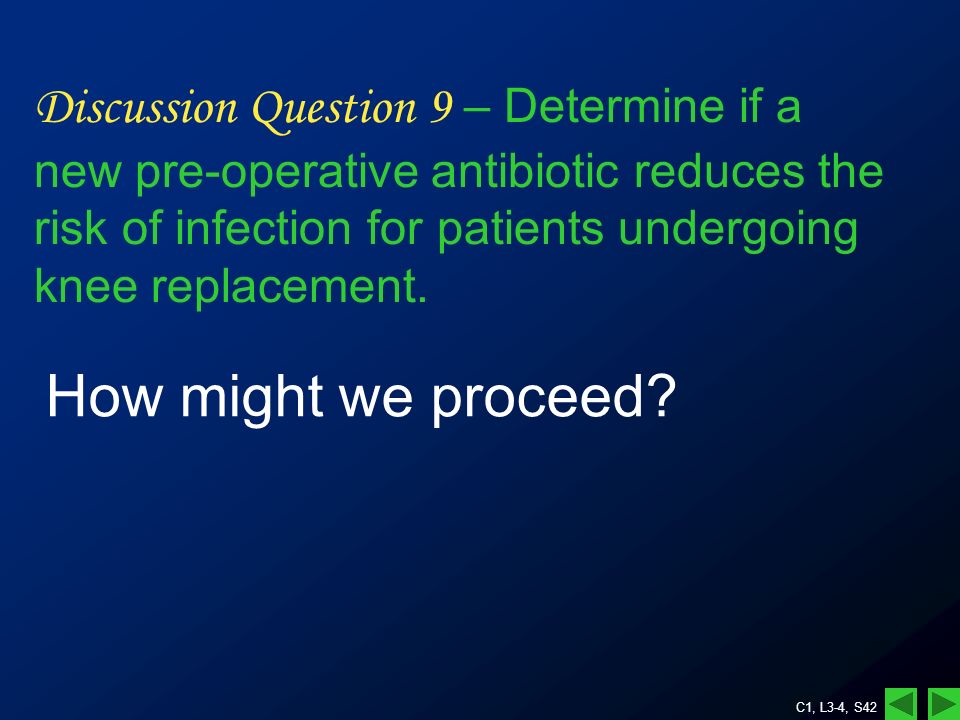 Discussion Question 9 – Determine if a new pre-operative antibiotic reduces the risk of infection for patients undergoing knee replacement.

How might we proceed?

C1, L3-4, S42